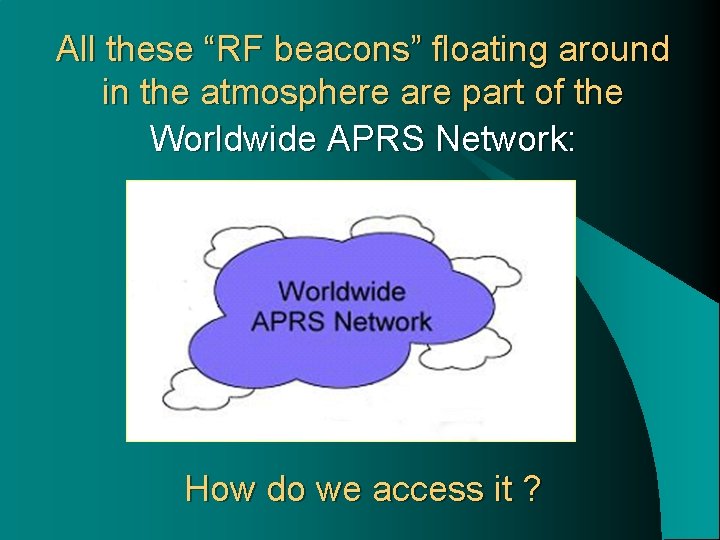 All these “RF beacons” floating around in the atmosphere are part of the Worldwide APRS Network:

Worldwide APRS Network

How do we access it ?